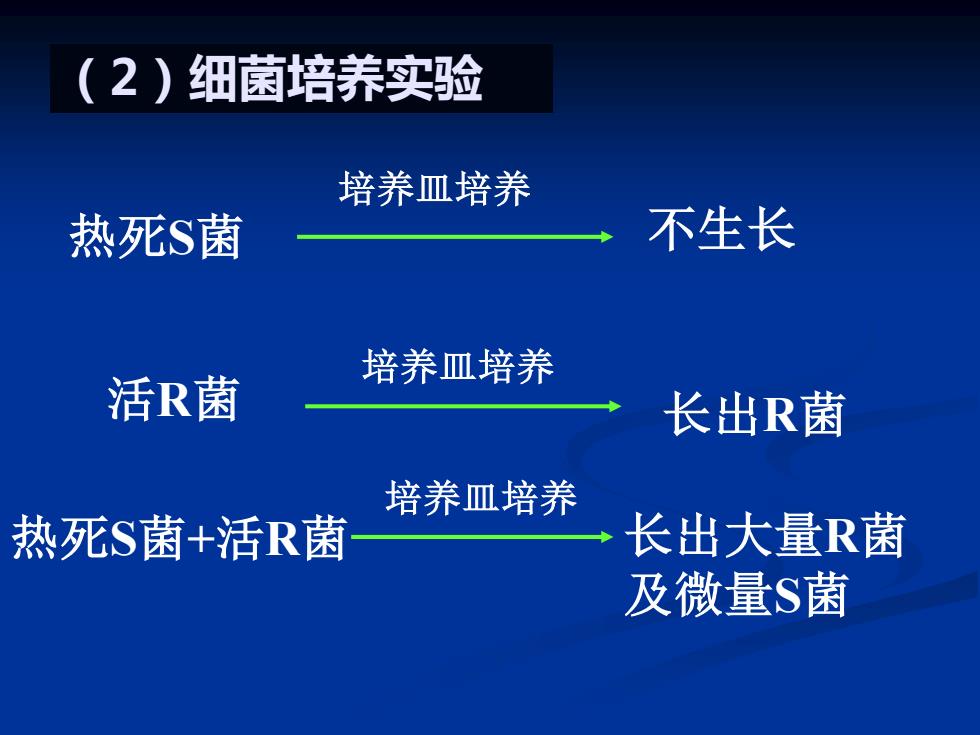 （2）细菌培养实验

热死S菌 培养皿培养 不生长

活R菌 培养皿培养 长出R菌

热死S菌+活R菌 培养皿培养 长出大量R菌及微量S菌